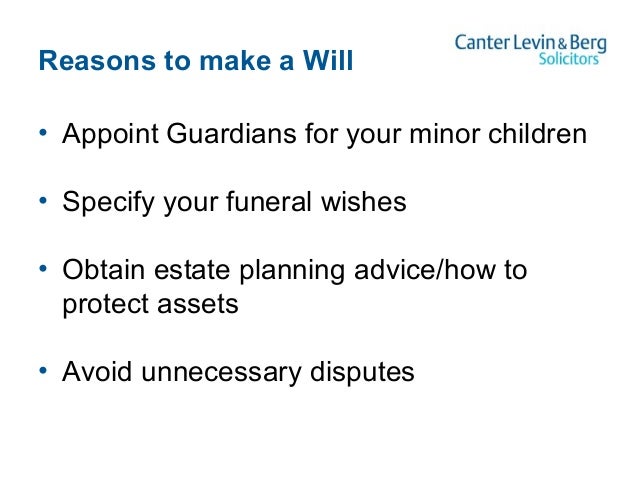 Reasons to make a Will

Canter Levin & Berg
Solicitors

• Appoint Guardians for your minor children

• Specify your funeral wishes

• Obtain estate planning advice/how to protect assets

• Avoid unnecessary disputes